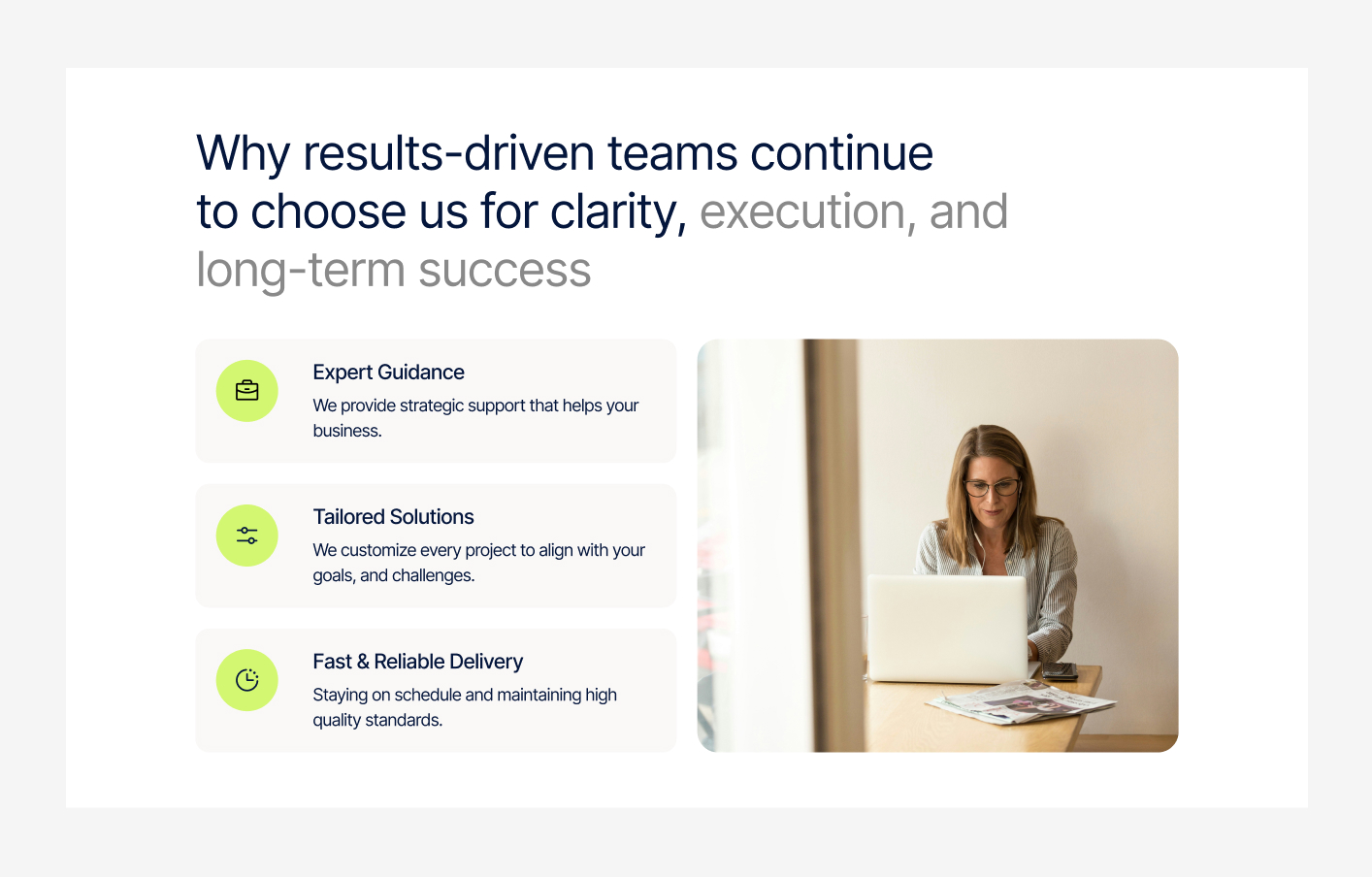 Why results-driven teams continue to choose us for clarity, execution, and long-term success

Expert Guidance

We provide strategic support that helps your business.

Tailored Solutions

We customize every project to align with your goals, and challenges.

Fast & Reliable Delivery

Staying on schedule and maintaining high quality standards.